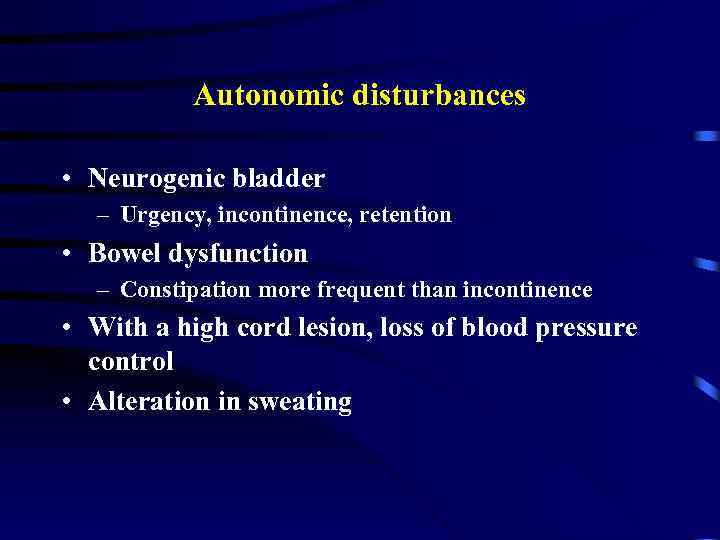 Autonomic disturbances

• Neurogenic bladder
– Urgency, incontinence, retention
• Bowel dysfunction
– Constipation more frequent than incontinence
• With a high cord lesion, loss of blood pressure control
• Alteration in sweating